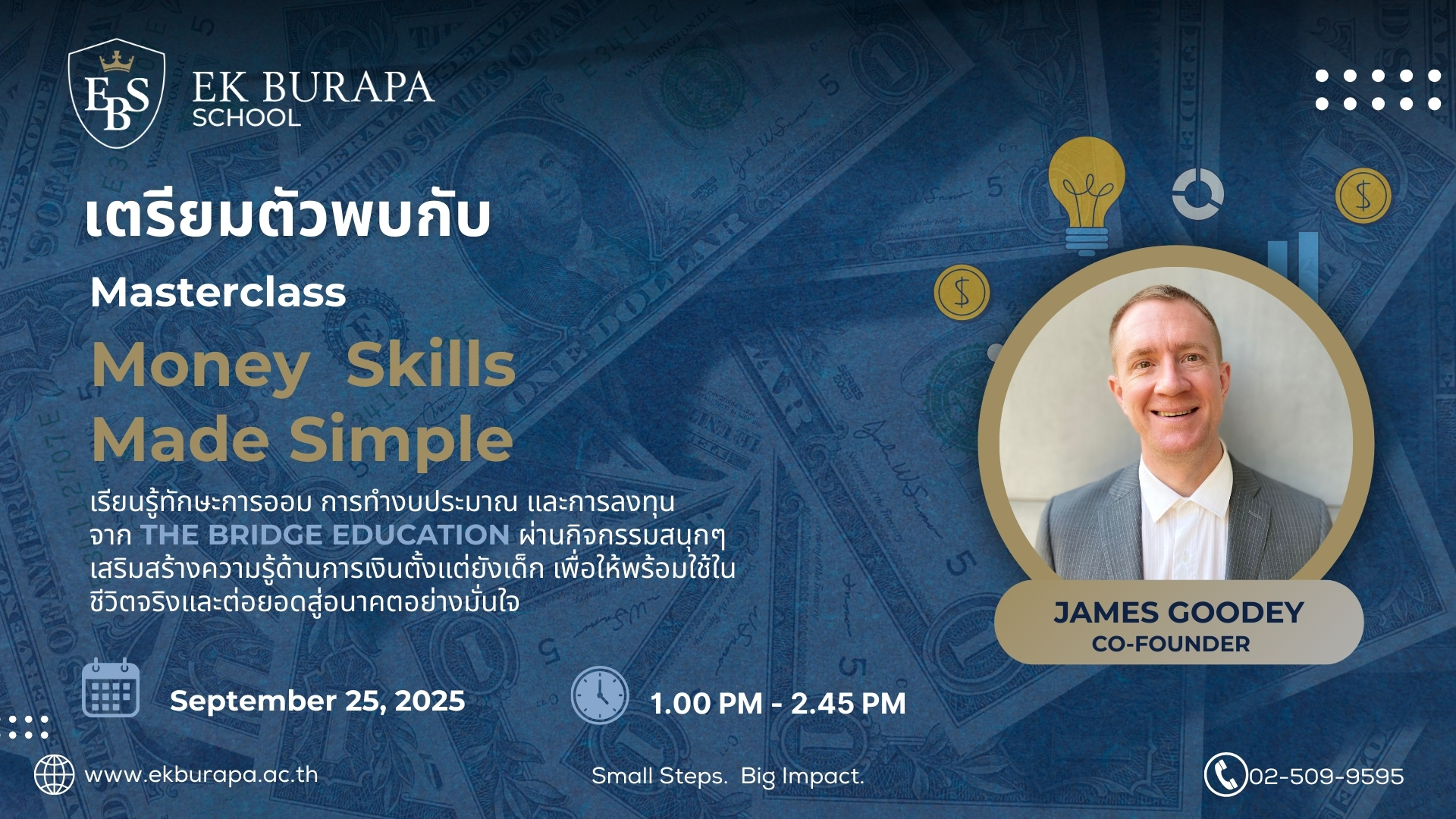 EBS
EK BURAPA
SCHOOL

เตรียมตัวพบกับ

Masterclass

Money Skills
Made Simple

เรียนรู้ทักษะการออม การทำงบประมาณ และการลงทุน จาก THE BRIDGE EDUCATION ผ่านกิจกรรมสนุกๆ เสริมสร้างความรู้ด้านการเงินตั้งแต่ยังเด็ก เพื่อให้พร้อมใช้ในชีวิตจริงและต่อยอดสู่อนาคตอย่างมั่นใจ

JAMES GOODEY
CO-FOUNDER

September 25, 2025

1.00 PM - 2.45 PM

www.ekburapa.ac.th

Small Steps. Big Impact.

02-509-9595